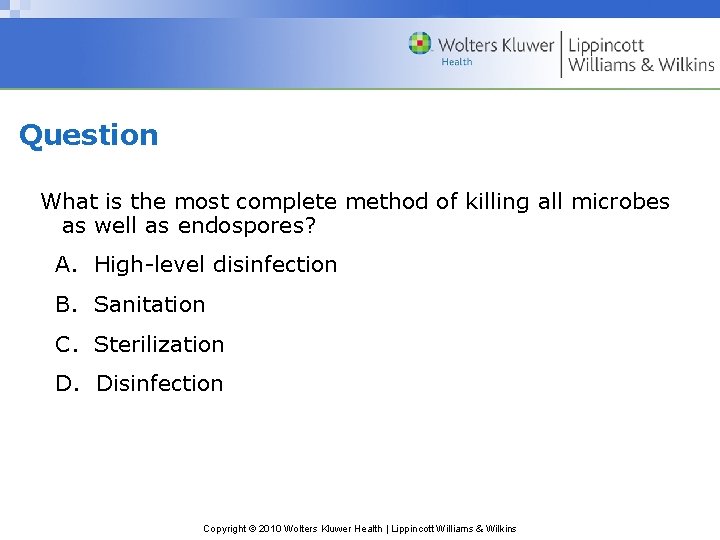 Wolters Kluwer Health | Lippincott Williams & Wilkins

Question

What is the most complete method of killing all microbes as well as endospores?

A. High-level disinfection

B. Sanitation

C. Sterilization

D. Disinfection

Copyright © 2010 Wolters Kluwer Health | Lippincott Williams & Wilkins